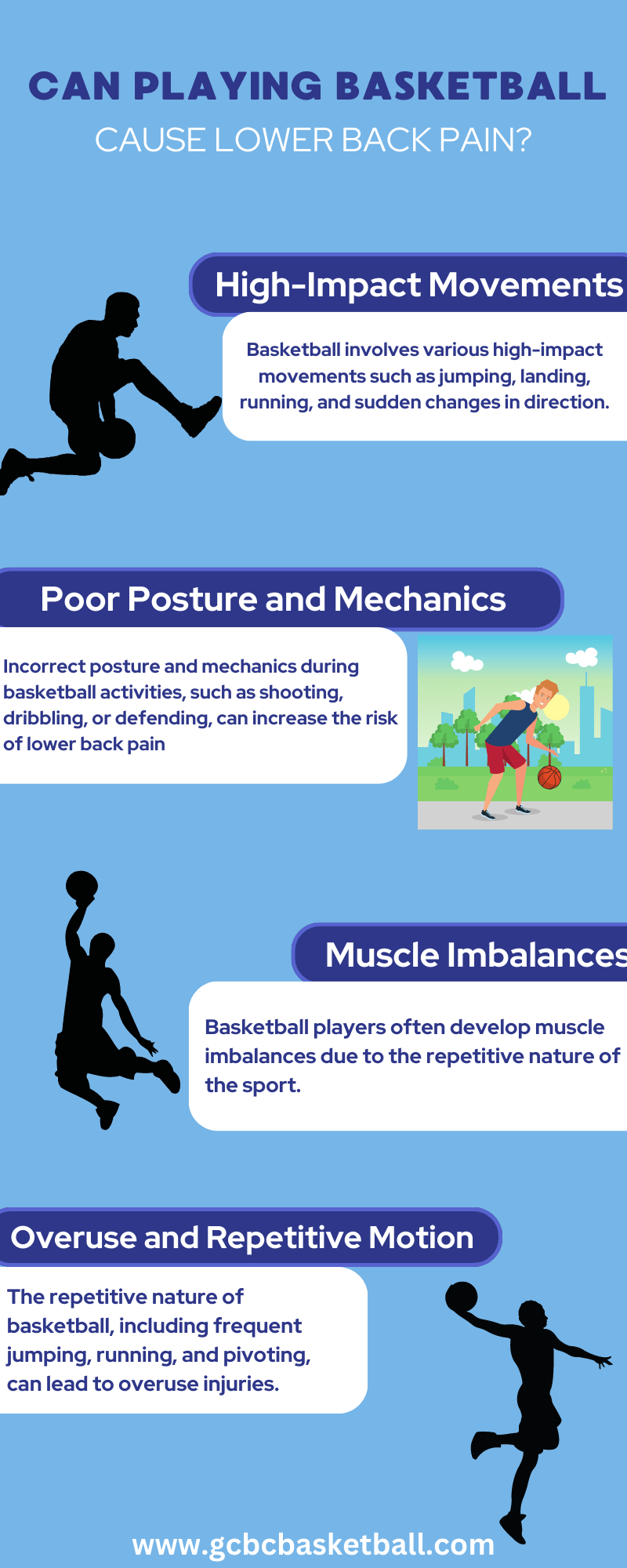 CAN PLAYING BASKETBALL
CAUSE LOWER BACK PAIN?

High-Impact Movements

Basketball involves various high-impact movements such as jumping, landing, running, and sudden changes in direction.

Poor Posture and Mechanics

Incorrect posture and mechanics during basketball activities, such as shooting, dribbling, or defending, can increase the risk of lower back pain

Muscle Imbalances

Basketball players often develop muscle imbalances due to the repetitive nature of the sport.

Overuse and Repetitive Motion

The repetitive nature of basketball, including frequent jumping, running, and pivoting, can lead to overuse injuries.

www.gcbcbasketball.com